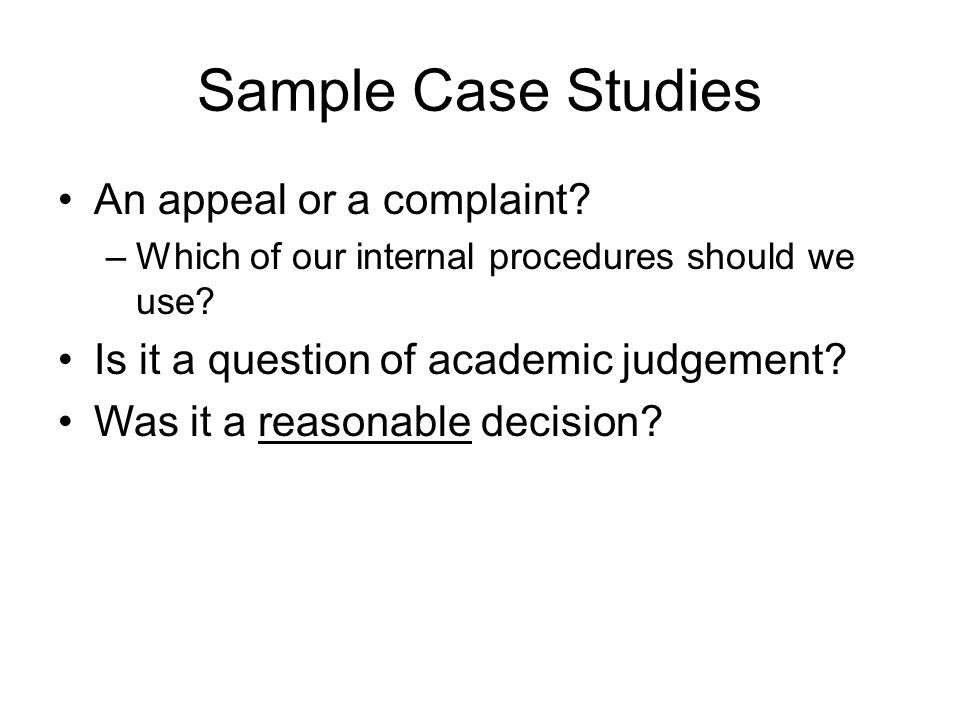 Sample Case Studies

• An appeal or a complaint?
– Which of our internal procedures should we use?

• Is it a question of academic judgement?

• Was it a reasonable decision?